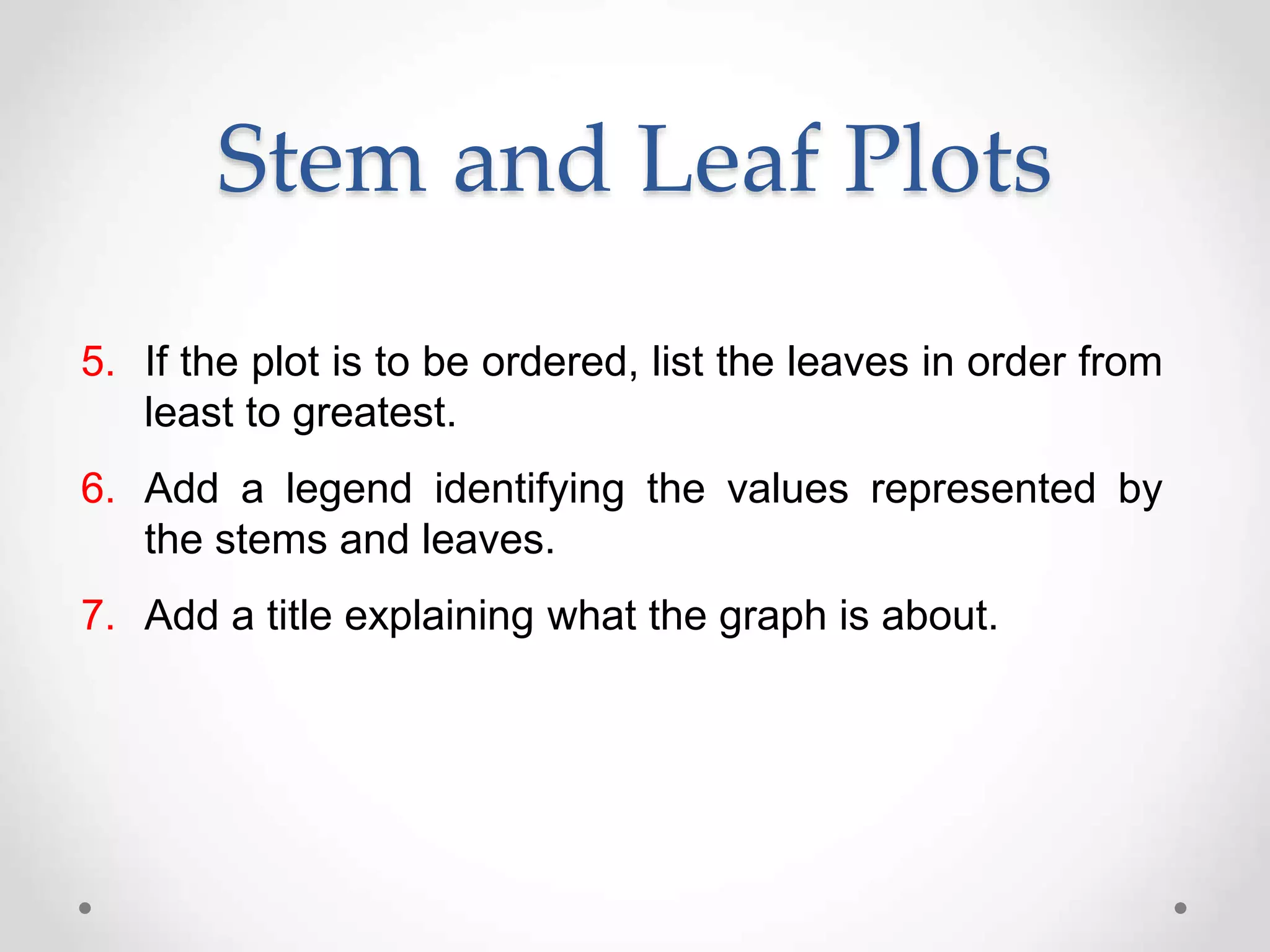 Stem and Leaf Plots

5. If the plot is to be ordered, list the leaves in order from least to greatest.

6. Add a legend identifying the values represented by the stems and leaves.

7. Add a title explaining what the graph is about.